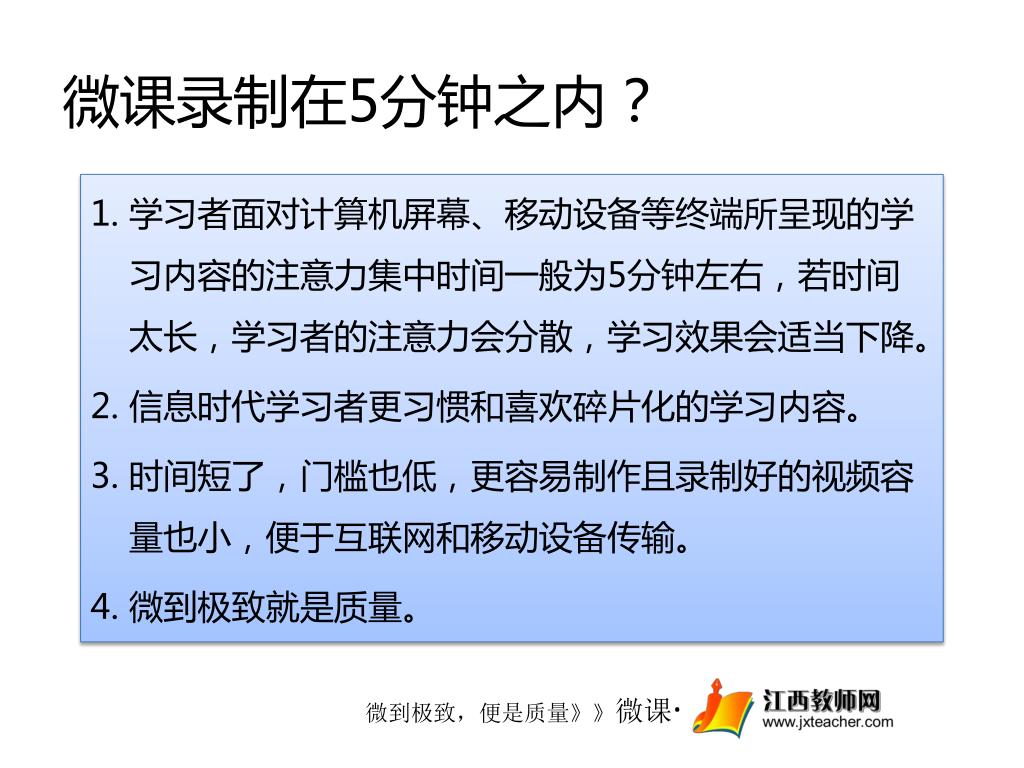 微课录制在5分钟之内？

1. 学习者面对计算机屏幕、移动设备等终端所呈现的学习内容的注意力集中时间一般为5分钟左右，若时间太长，学习者的注意力会分散，学习效果会适当下降。

2. 信息时代学习者更习惯和喜欢碎片化的学习内容。

3. 时间短了，门槛也低，更容易制作且录制好的视频容量也小，便于互联网和移动设备传输。

4. 微到极致就是质量。

微到极致，便是质量》》微课·

江西教师网
www.jxteacher.com